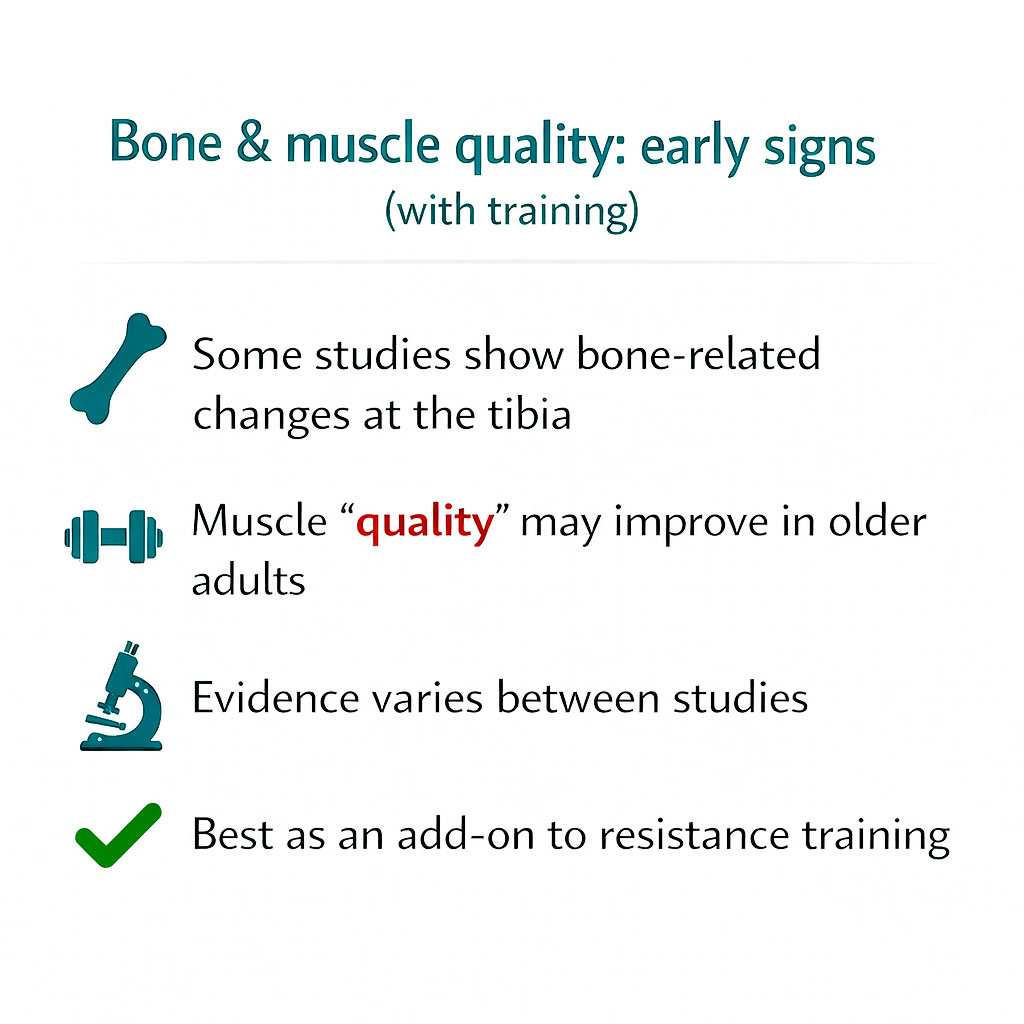 Bone & muscle quality: early signs
(with training)

Some studies show bone-related changes at the tibia

Muscle “quality” may improve in older adults

Evidence varies between studies

Best as an add-on to resistance training